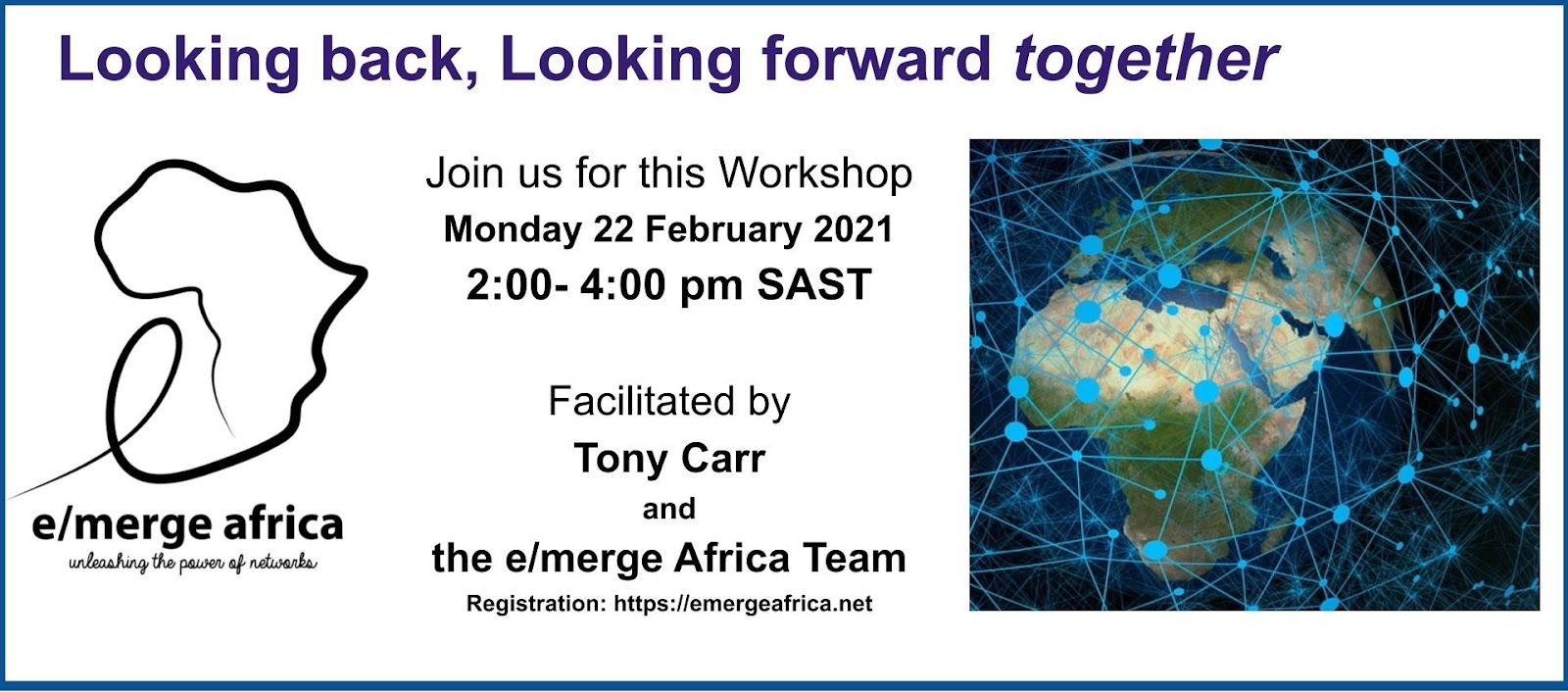 Looking back, Looking forward together

e/merge africa
unleashing the power of networks

Join us for this Workshop
Monday 22 February 2021
2:00- 4:00 pm SAST

Facilitated by
Tony Carr
and
the e/merge Africa Team
Registration: https://emergeafrica.net